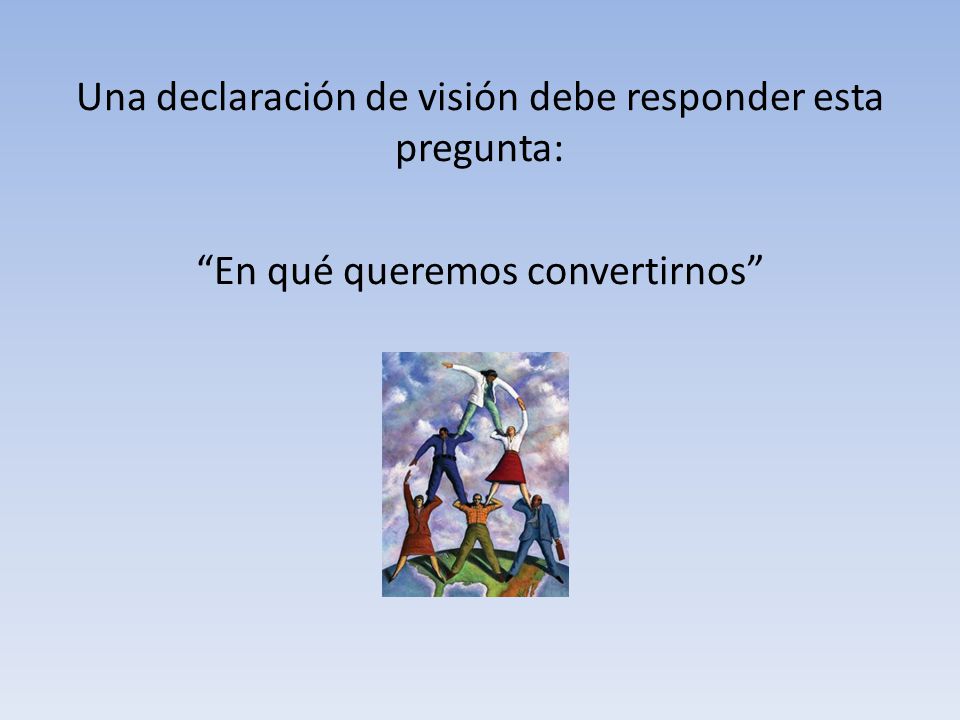 Una declaración de visión debe responder esta pregunta:

“En qué queremos convertirnos”